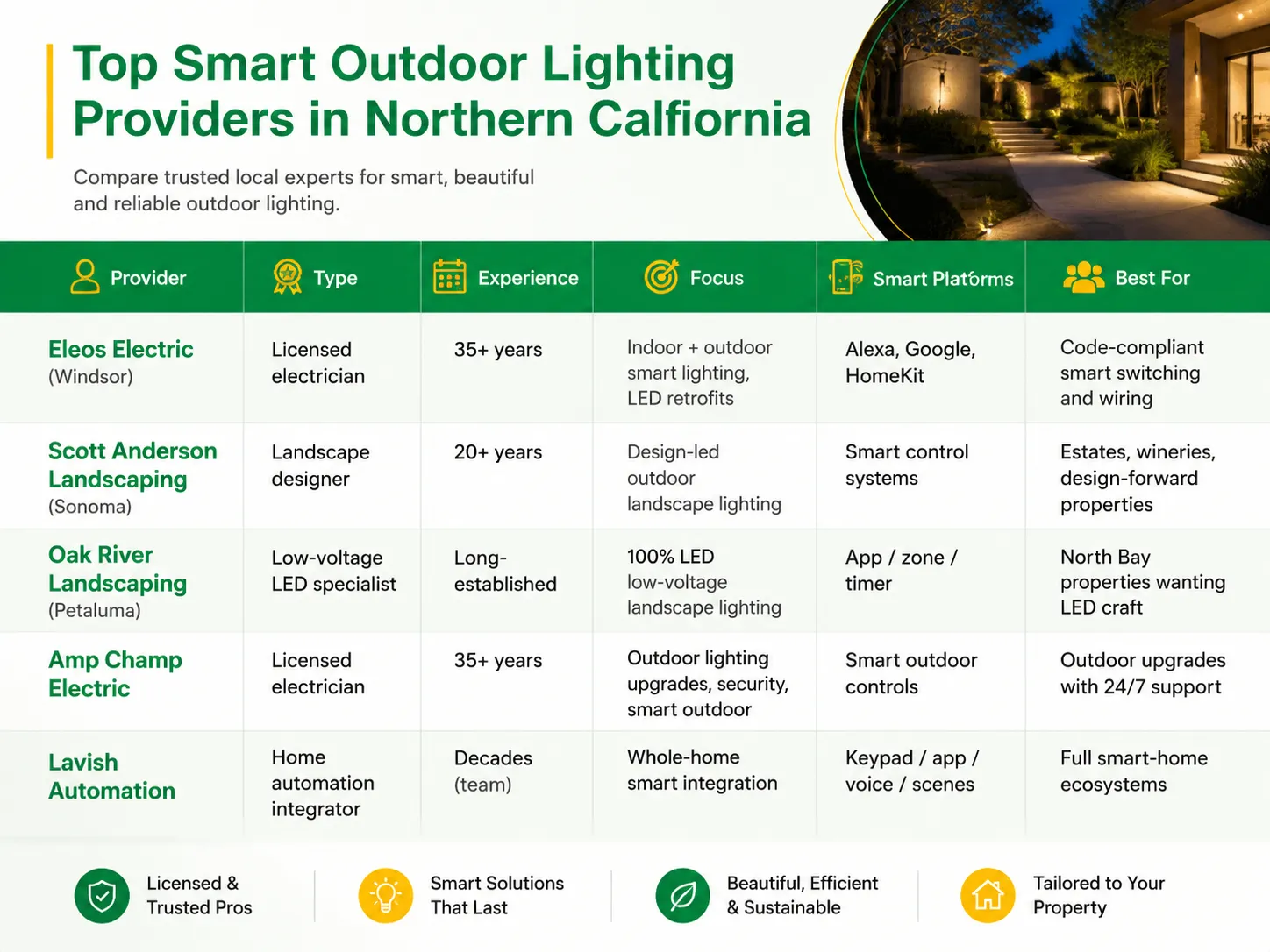 Top Smart Outdoor Lighting Providers in Northern Calfiornia

Compare trusted local experts for smart, beautiful and reliable outdoor lighting.

| Provider | Type | Experience | Focus | Smart Platforms | Best For |
|---|---|---|---|---|---|
| Eleos Electric (Windsor) | Licensed electrician | 35+ years | Indoor + outdoor smart lighting, LED retrofits | Alexa, Google, HomeKit | Code-compliant smart switching and wiring |
| Scott Anderson Landscaping (Sonoma) | Landscape designer | 20+ years | Design-led outdoor landscape lighting | Smart control systems | Estates, wineries, design-forward properties |
| Oak River Landscaping (Petaluma) | Low-voltage LED specialist | Long-established | 100% LED low-voltage landscape lighting | App / zone / timer | North Bay properties wanting LED craft |
| Amp Champ Electric | Licensed electrician | 35+ years | Outdoor lighting upgrades, security, smart outdoor | Smart outdoor controls | Outdoor upgrades with 24/7 support |
| Lavish Automation | Home automation integrator | Decades (team) | Whole-home smart integration | Keypad / app / voice / scenes | Full smart-home ecosystems |

Licensed & Trusted Pros

Smart Solutions That Last

Beautiful, Efficient & Sustainable

Tailored to Your Property